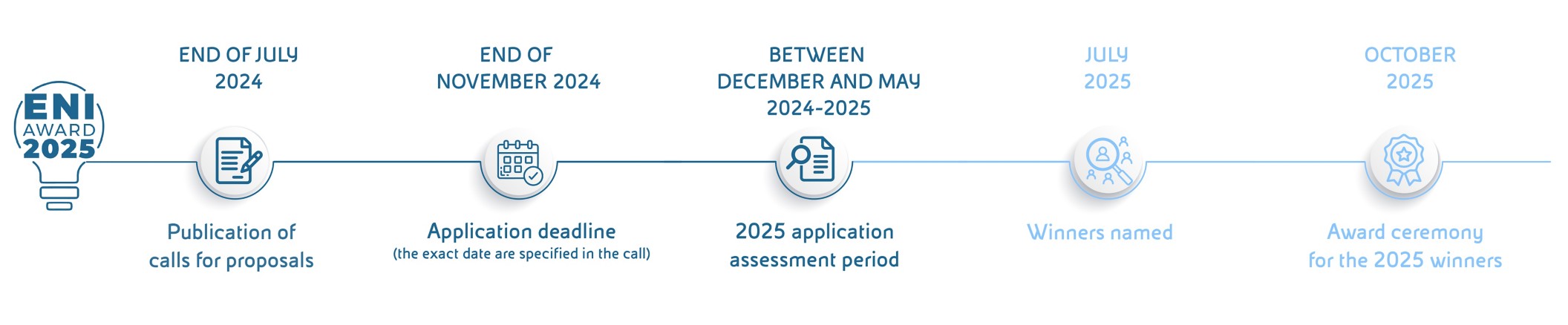 ENI AWARD 2025

END OF JULY 2024

Publication of calls for proposals

END OF NOVEMBER 2024

Application deadline
(the exact date are specified in the call)

BETWEEN DECEMBER AND MAY 2024-2025

2025 application assessment period

JULY 2025

Winners named

OCTOBER 2025

Award ceremony for the 2025 winners